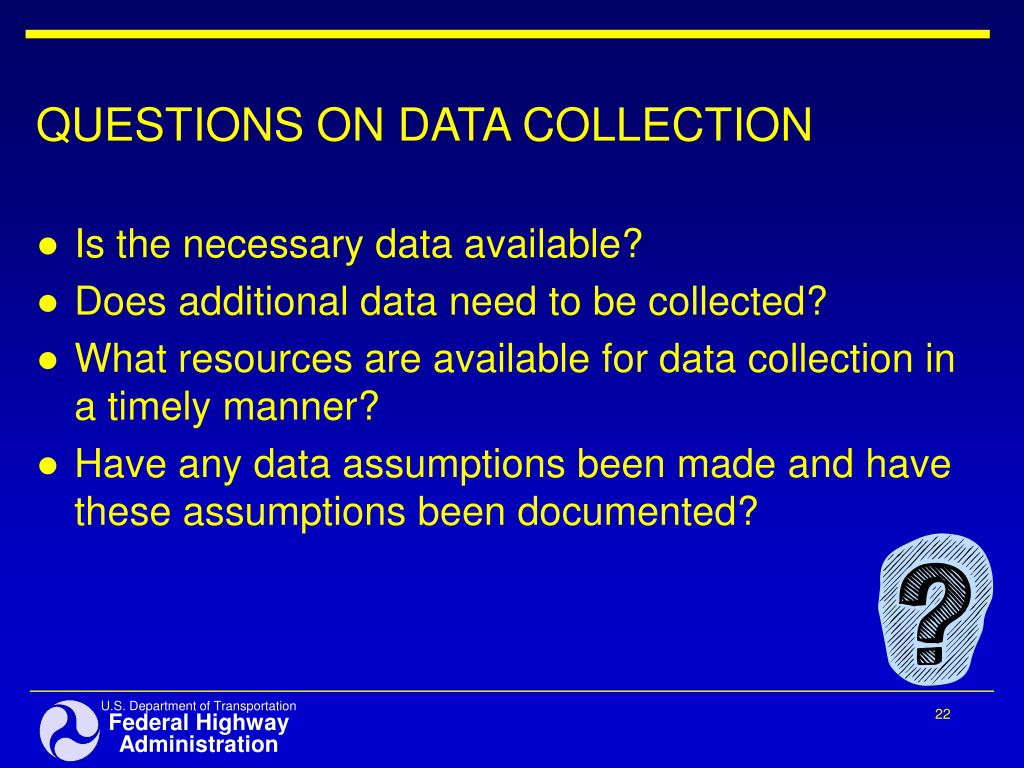 QUESTIONS ON DATA COLLECTION

● Is the necessary data available?
● Does additional data need to be collected?
● What resources are available for data collection in a timely manner?
● Have any data assumptions been made and have these assumptions been documented?

?

U.S. Department of Transportation
Federal Highway Administration

22